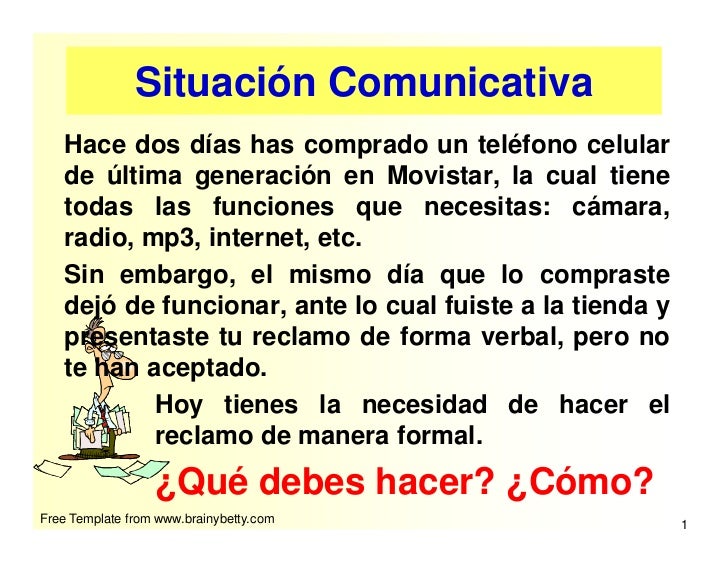 Situación Comunicativa

Hace dos días has comprado un teléfono celular de última generación en Movistar, la cual tiene todas las funciones que necesitas: cámara, radio, mp3, internet, etc.

Sin embargo, el mismo día que lo compraste dejó de funcionar, ante lo cual fuiste a la tienda y presentaste tu reclamo de forma verbal, pero no te han aceptado.

Hoy tienes la necesidad de hacer el reclamo de manera formal.

¿Qué debes hacer? ¿Cómo?

Free Template from www.brainybetty.com

1